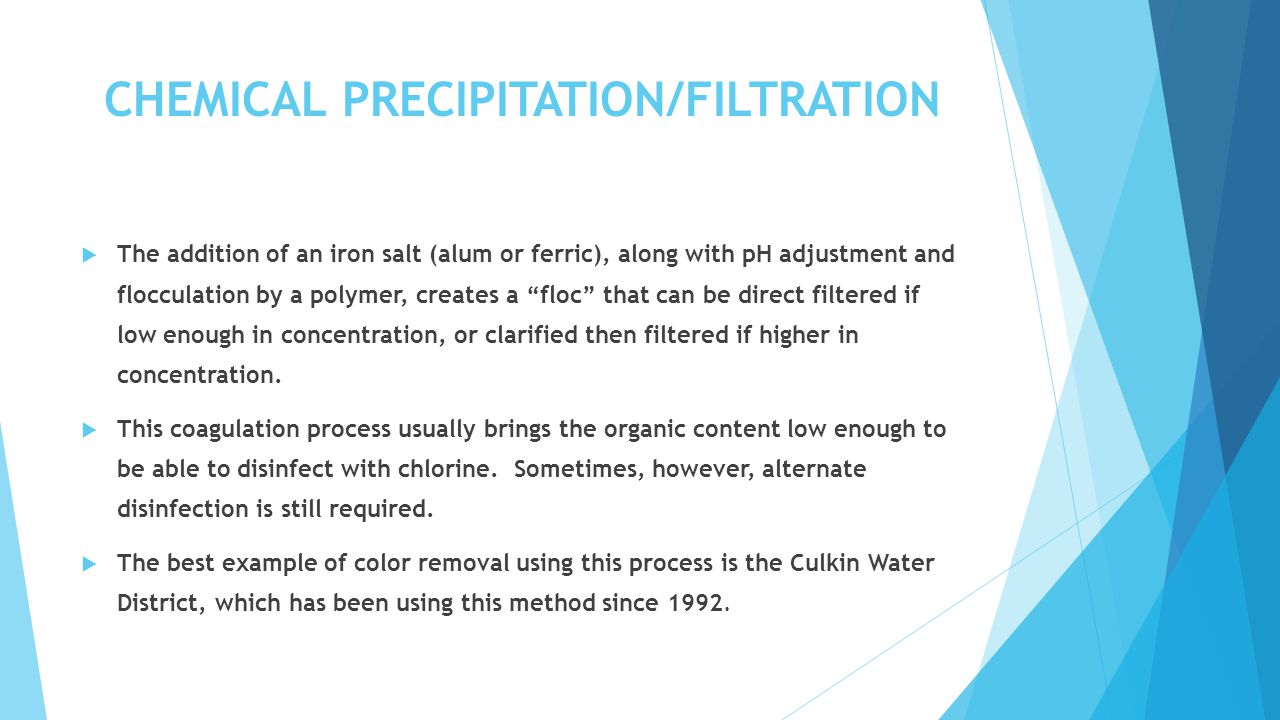 CHEMICAL PRECIPITATION/FILTRATION

The addition of an iron salt (alum or ferric), along with pH adjustment and flocculation by a polymer, creates a “floc” that can be direct filtered if low enough in concentration, or clarified then filtered if higher in concentration.

This coagulation process usually brings the organic content low enough to be able to disinfect with chlorine. Sometimes, however, alternate disinfection is still required.

The best example of color removal using this process is the Culkin Water District, which has been using this method since 1992.